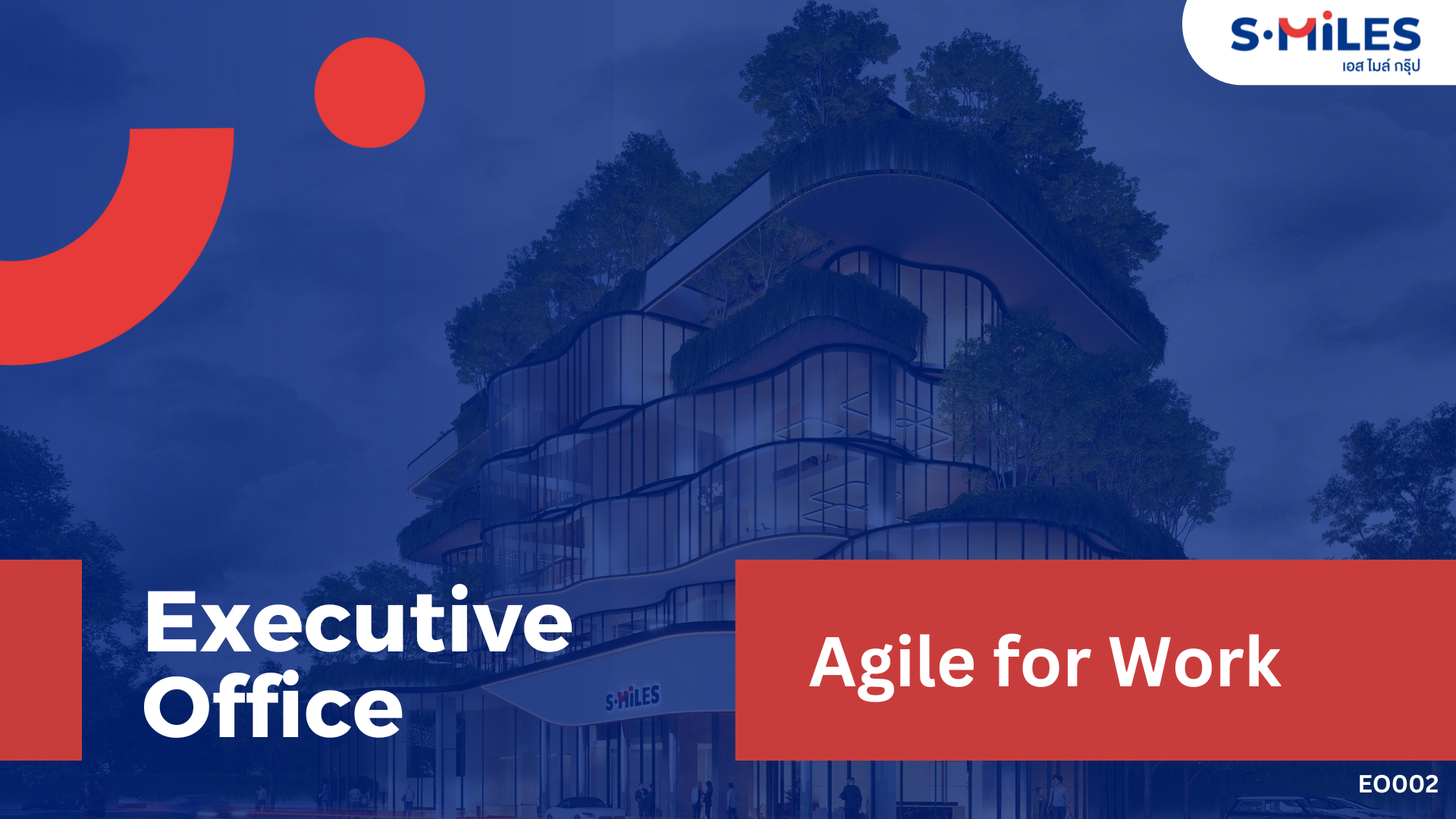 S·MiLES
เอส ไมล์ กรุ๊ป

Executive Office

Agile for Work

S·MiLES

EO002